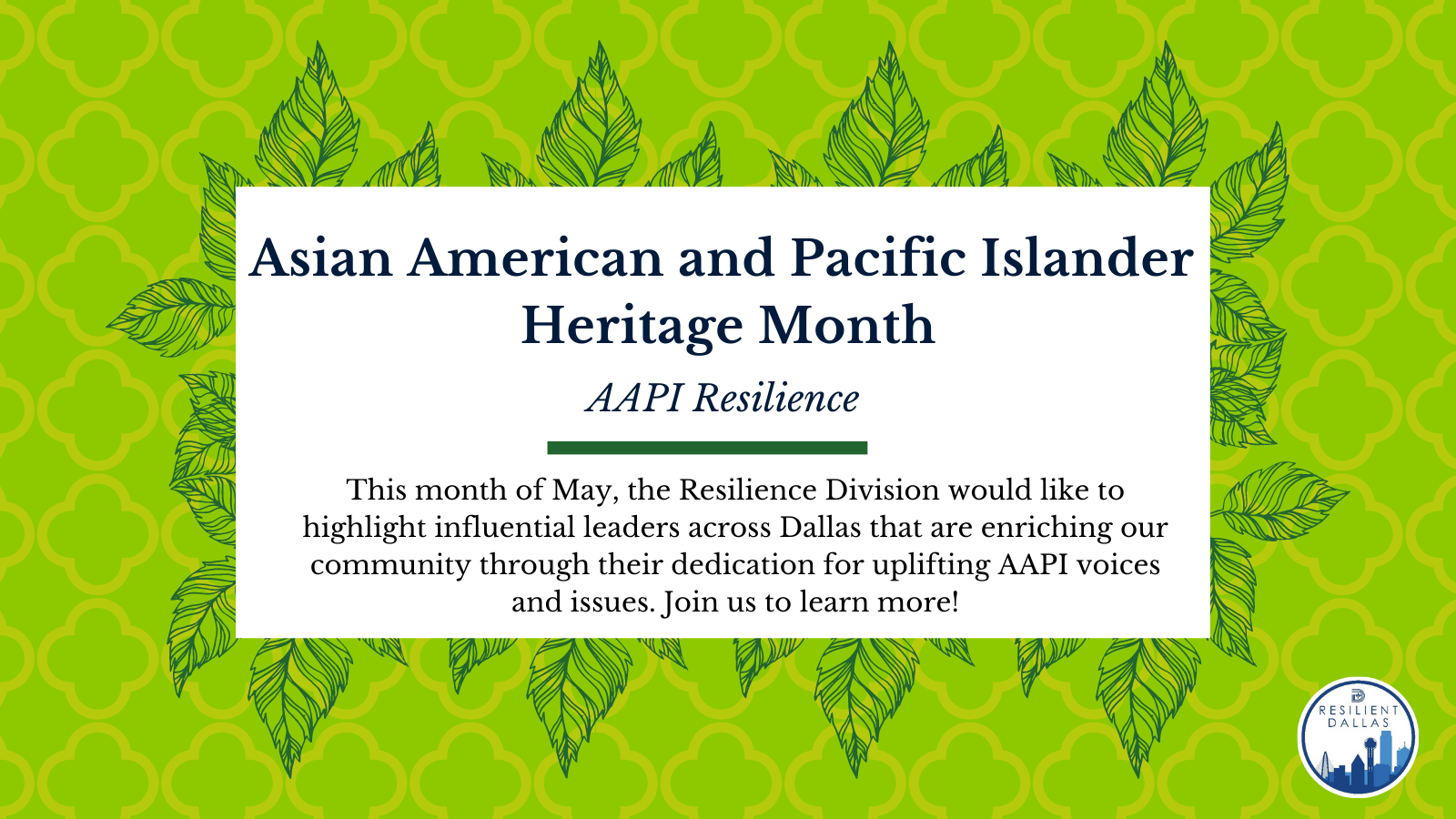 Asian American and Pacific Islander Heritage Month

AAPI Resilience

This month of May, the Resilience Division would like to highlight influential leaders across Dallas that are enriching our community through their dedication for uplifting AAPI voices and issues. Join us to learn more!

RESILIENT DALLAS